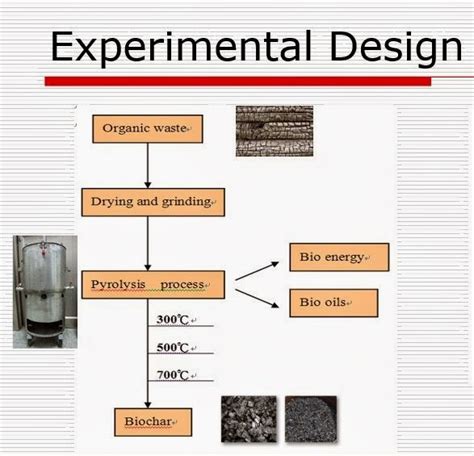 Experimental Design

Organic waste

Drying and grinding

Pyrolysis process

Bio energy

Bio oils

300℃

500℃

700℃

Biochar